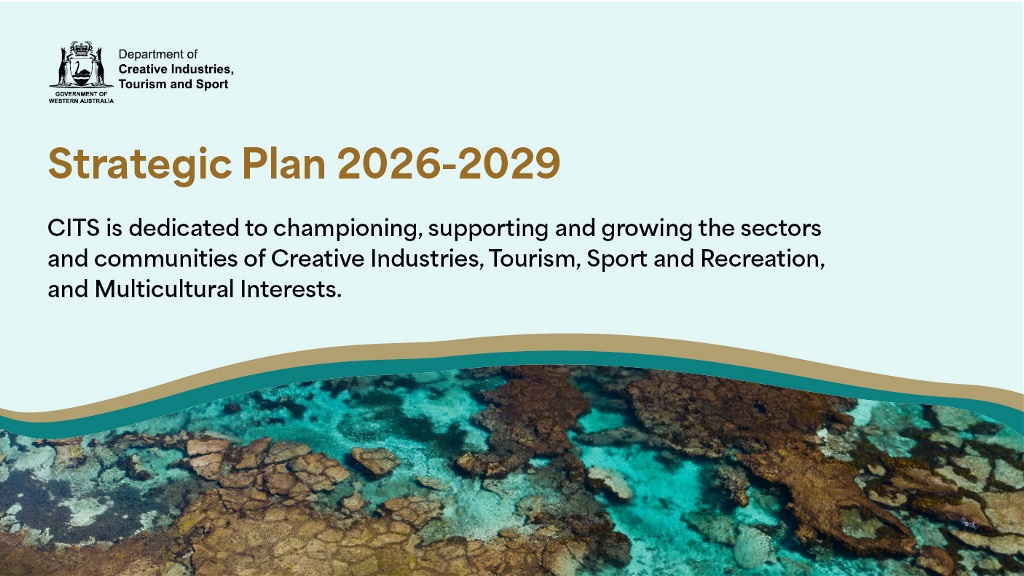 GOVERNMENT OF WESTERN AUSTRALIA

Department of
Creative Industries,
Tourism and Sport

Strategic Plan 2026-2029

CITS is dedicated to championing, supporting and growing the sectors and communities of Creative Industries, Tourism, Sport and Recreation, and Multicultural Interests.